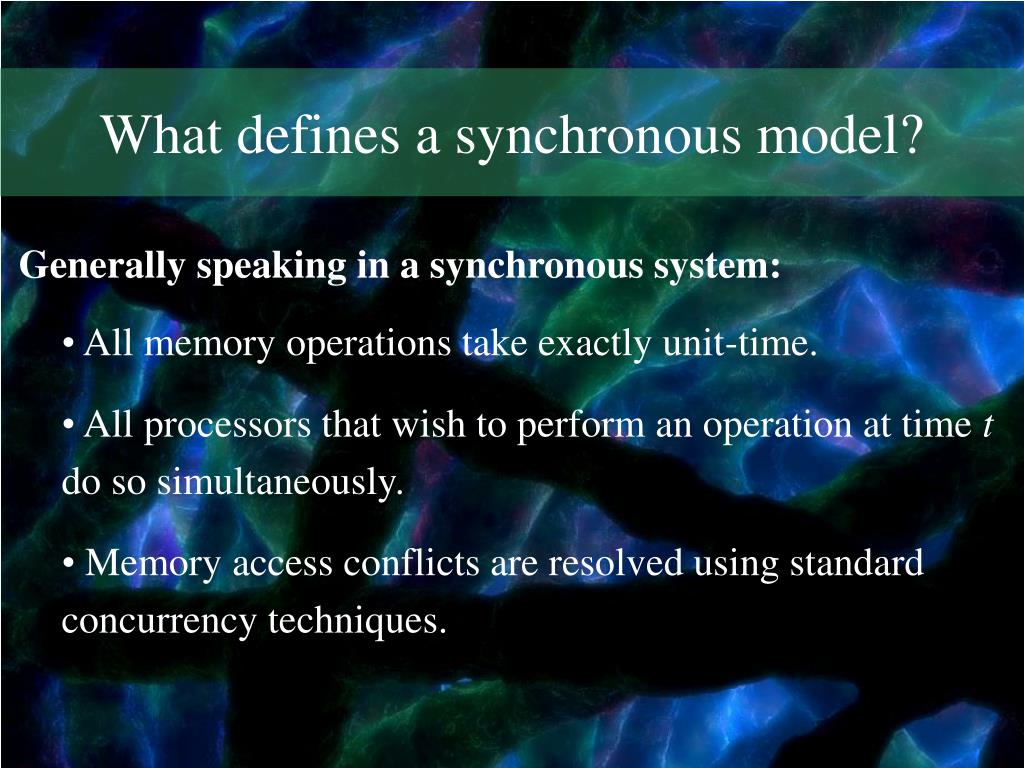 What defines a synchronous model?

Generally speaking in a synchronous system:

• All memory operations take exactly unit-time.

• All processors that wish to perform an operation at time $t$ do so simultaneously.

• Memory access conflicts are resolved using standard concurrency techniques.